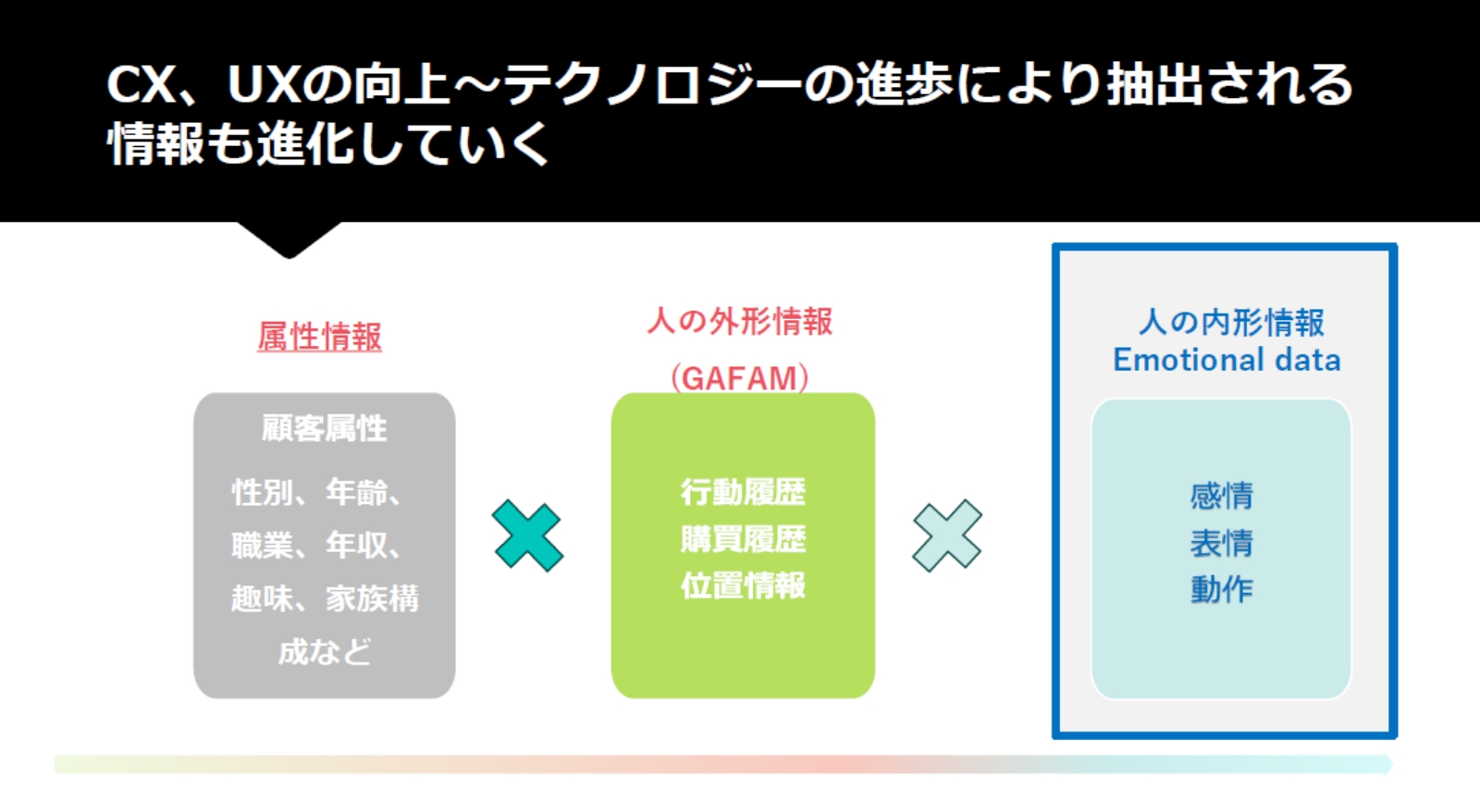 CX、UXの向上～テクノロジーの進歩により抽出される情報も進化していく

属性情報

顧客属性

性別、年齢、職業、年収、趣味、家族構成など

人の外形情報
（GAFAM）

行動履歴
購買履歴
位置情報

人の内形情報
Emotional data

感情
表情
動作